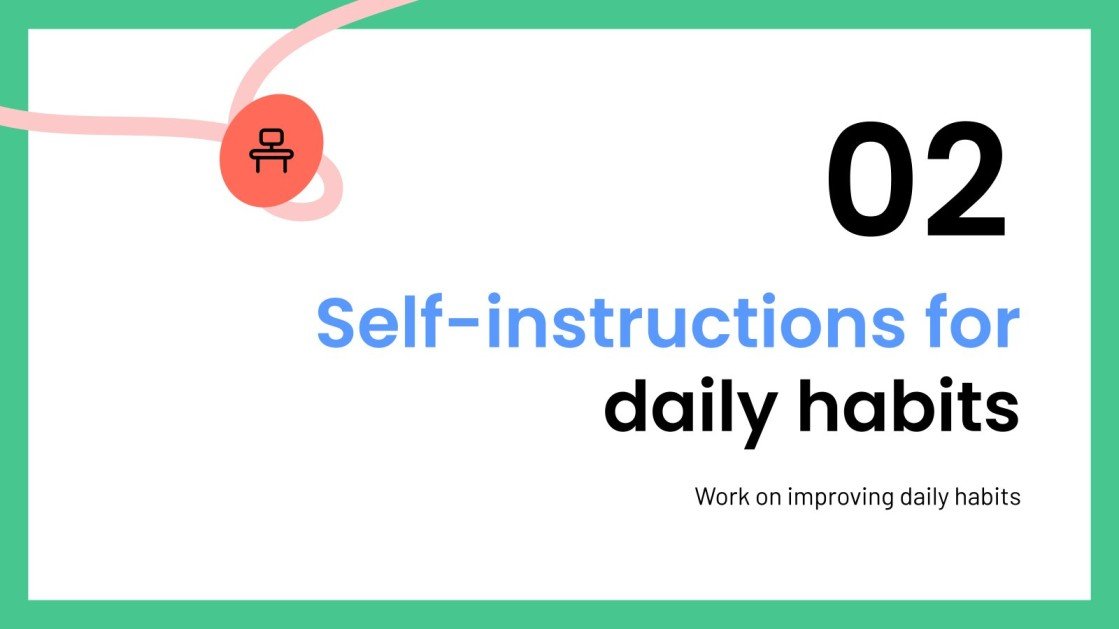 02

Self-instructions for daily habits

Work on improving daily habits